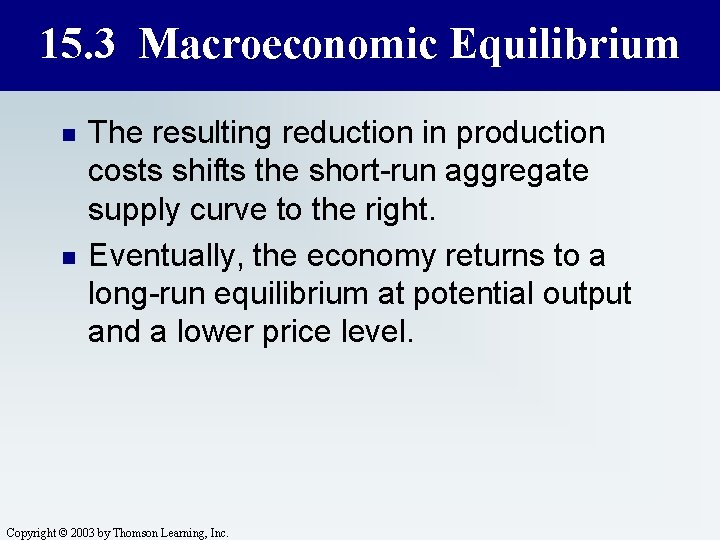 15.3 Macroeconomic Equilibrium

- The resulting reduction in production costs shifts the short-run aggregate supply curve to the right.
- Eventually, the economy returns to a long-run equilibrium at potential output and a lower price level.

Copyright © 2003 by Thomson Learning, Inc.